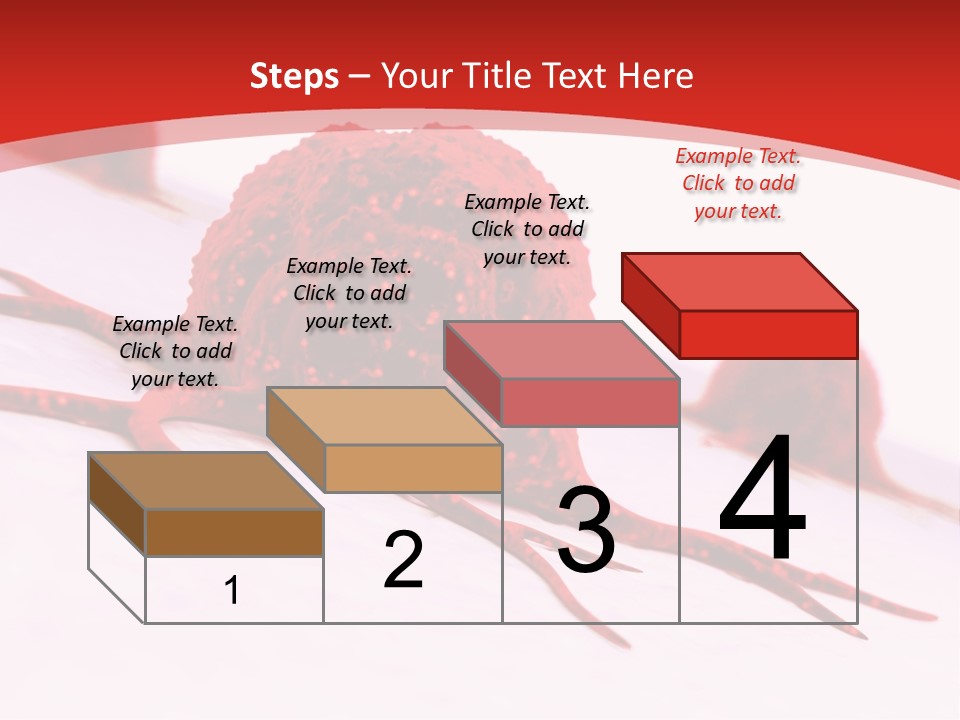 Steps – Your Title Text Here

Example Text. Click to add your text.

Example Text. Click to add your text.

Example Text. Click to add your text.

Example Text. Click to add your text.

1

2

3

4